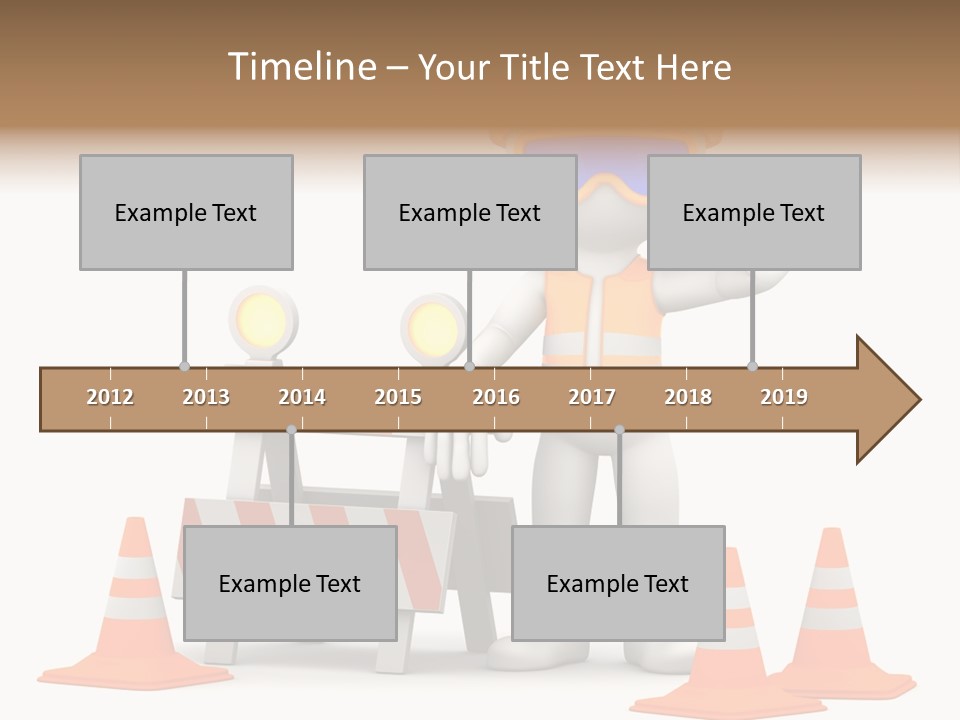 Timeline – Your Title Text Here

Example Text

Example Text

Example Text

2012 2013 2014 2015 2016 2017 2018 2019

Example Text

Example Text